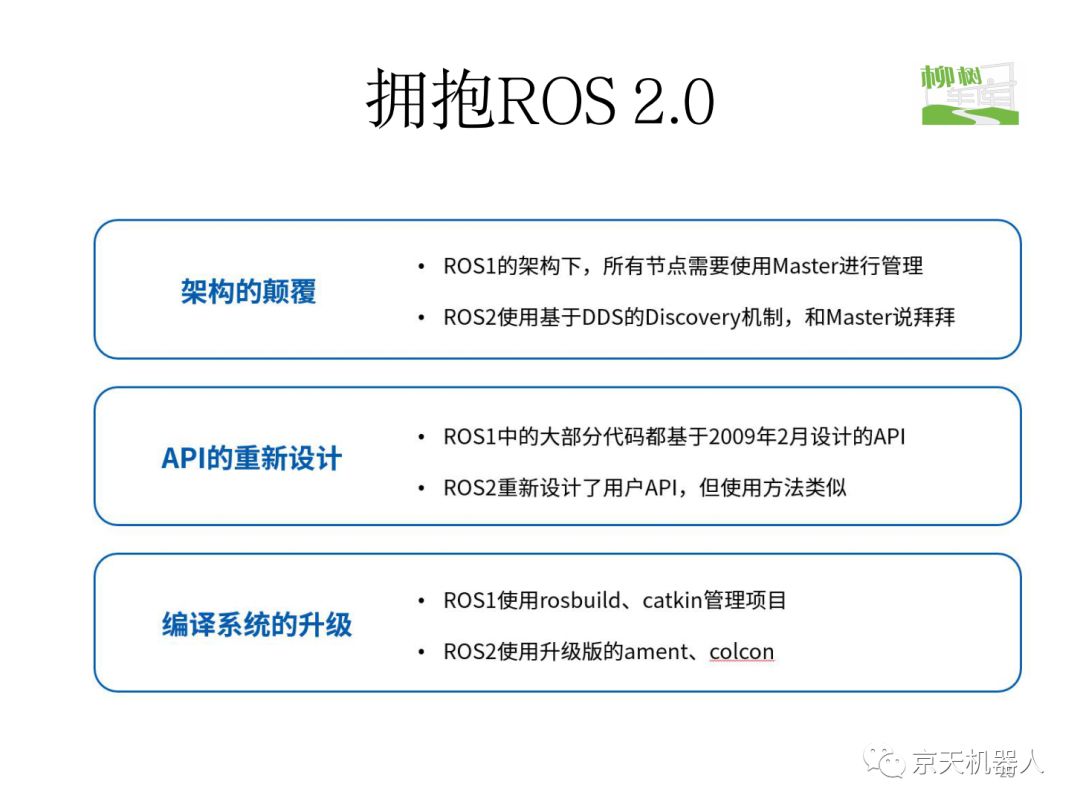 拥抱ROS 2.0

柳树

架构的颠覆

• ROS1的架构下，所有节点需要使用Master进行管理

• ROS2使用基于DDS的Discovery机制，和Master说拜拜

API的重新设计

• ROS1中的大部分代码都基于2009年2月设计的API

• ROS2重新设计了用户API，但使用方法类似

编译系统的升级

• ROS1使用rosbuild、catkin管理项目

• ROS2使用升级版的ament、colcon

京天机器人